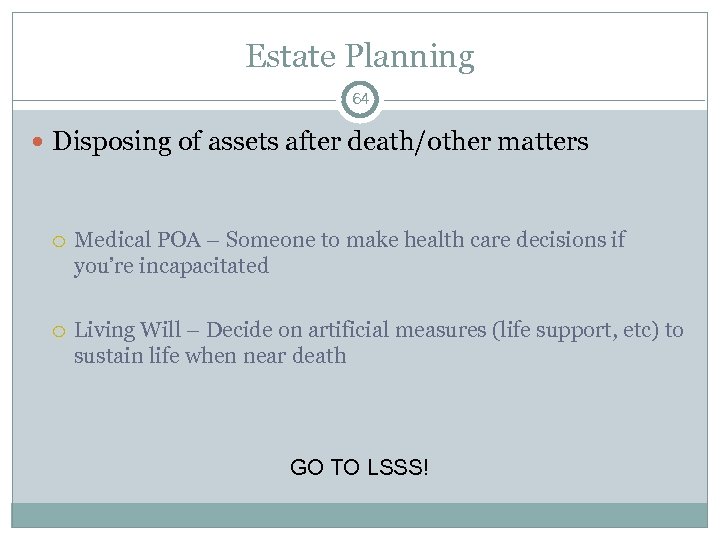 Estate Planning

64

Disposing of assets after death/other matters

Medical POA – Someone to make health care decisions if you're incapacitated

Living Will – Decide on artificial measures (life support, etc) to sustain life when near death

GO TO LSSS!